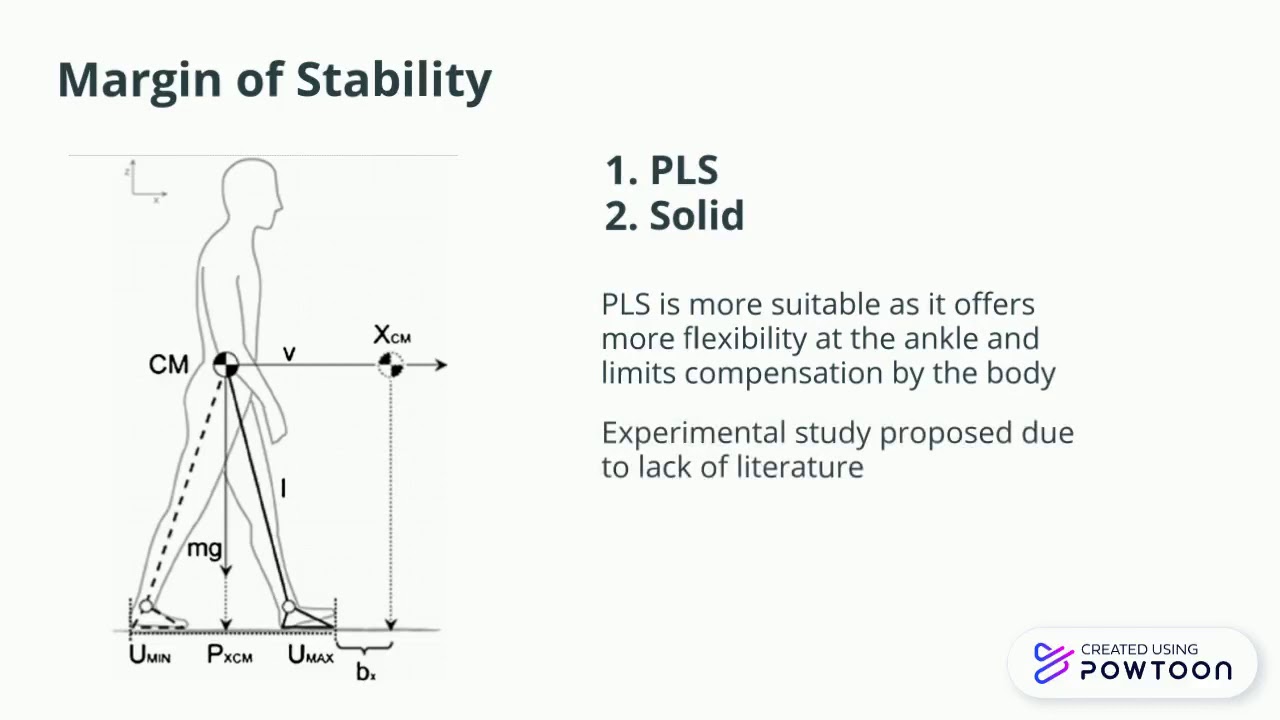 Margin of Stability

z
x

CM
v
$X_{CM}$
l
mg
$U_{MIN}$
$P_{XCM}$
$U_{MAX}$
$b_x$

1. PLS
2. Solid

PLS is more suitable as it offers more flexibility at the ankle and limits compensation by the body

Experimental study proposed due to lack of literature

CREATED USING
POWTOON